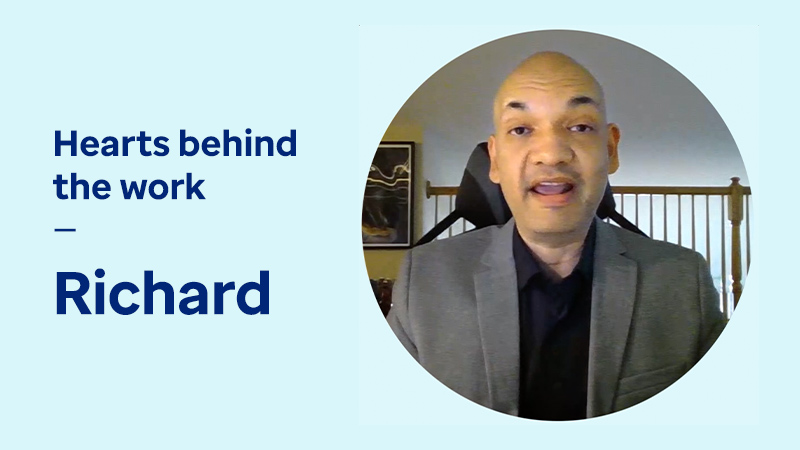 Hearts behind the work

—

Richard